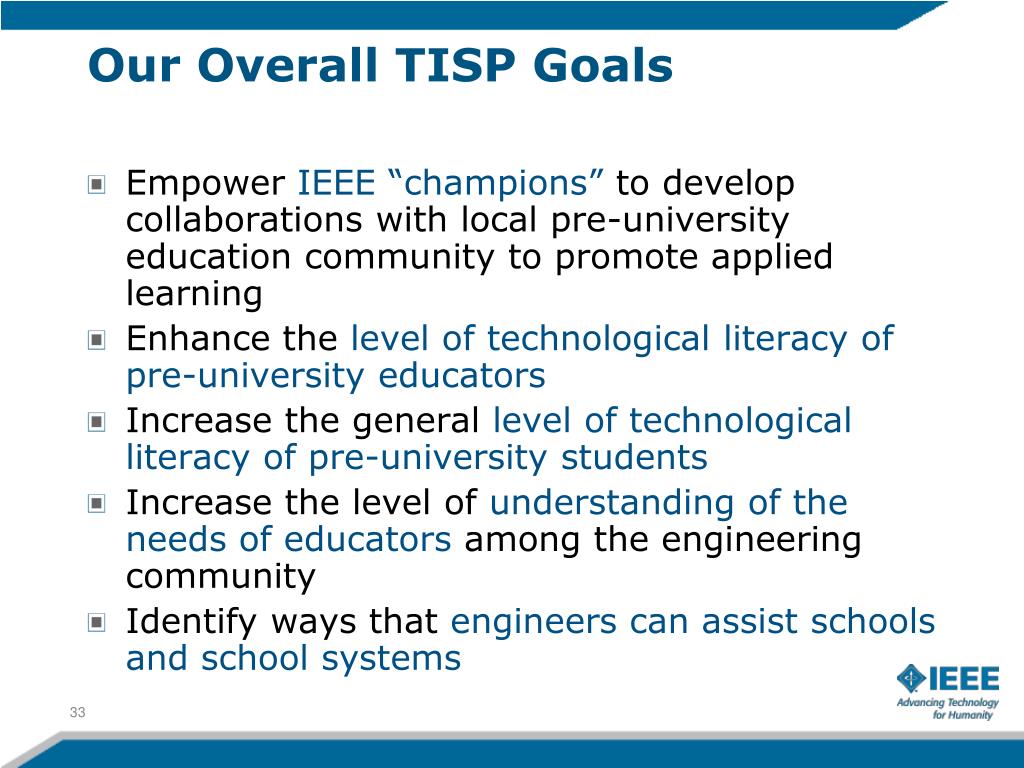 Our Overall TISP Goals

Empower IEEE “champions” to develop collaborations with local pre-university education community to promote applied learning

Enhance the level of technological literacy of pre-university educators

Increase the general level of technological literacy of pre-university students

Increase the level of understanding of the needs of educators among the engineering community

Identify ways that engineers can assist schools and school systems

33

IEEE
Advancing Technology for Humanity